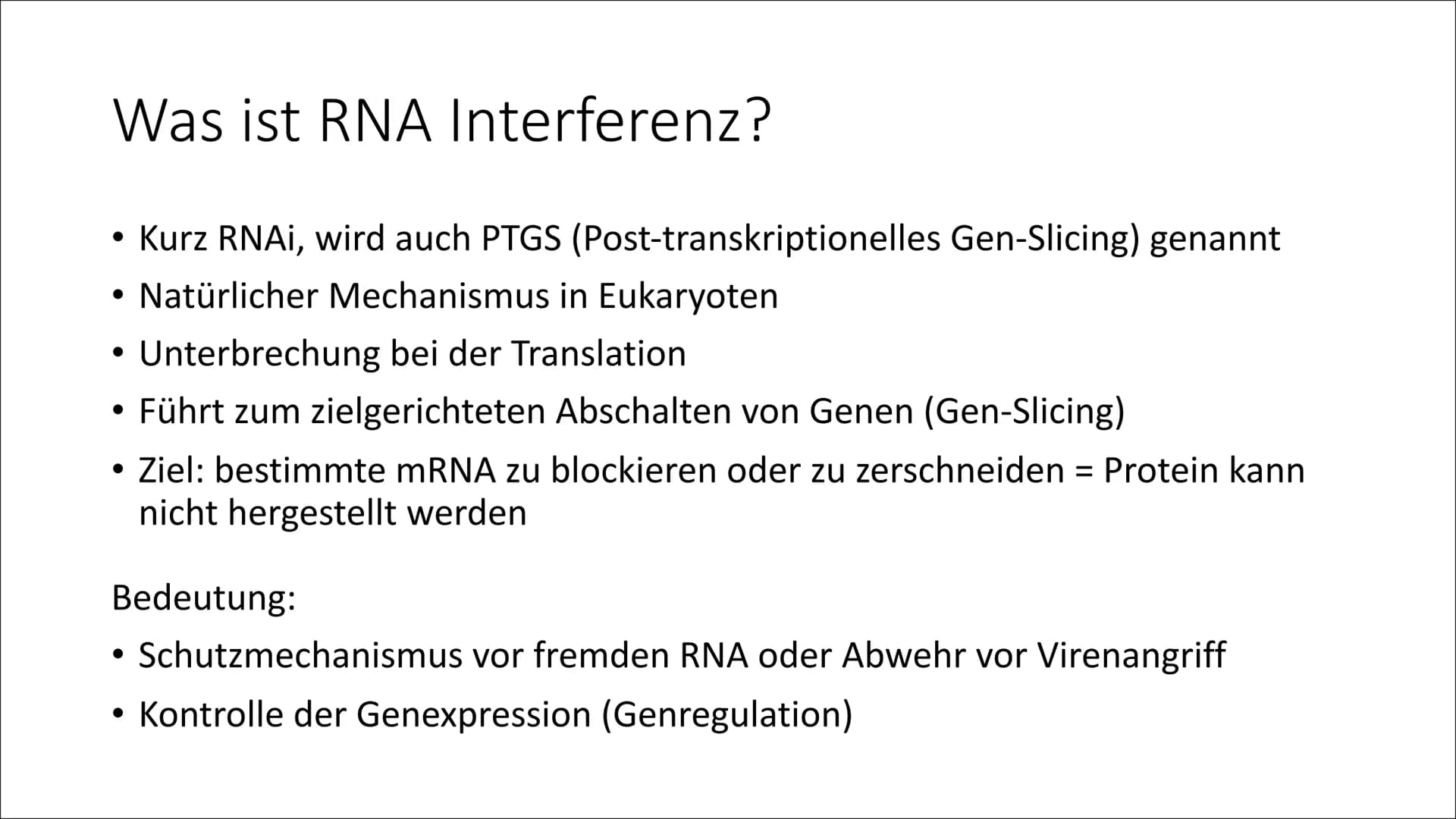 Was ist RNA Interferenz?

• Kurz RNAi, wird auch PTGS (Post-transkriptionelles Gen-Slicing) genannt
• Natürlicher Mechanismus in Eukaryoten
• Unterbrechung bei der Translation
• Führt zum zielgerichteten Abschalten von Genen (Gen-Slicing)
• Ziel: bestimmte mRNA zu blockieren oder zu zerschneiden = Protein kann nicht hergestellt werden

Bedeutung:
• Schutzmechanismus vor fremden RNA oder Abwehr vor Virenangriff
• Kontrolle der Genexpression (Genregulation)